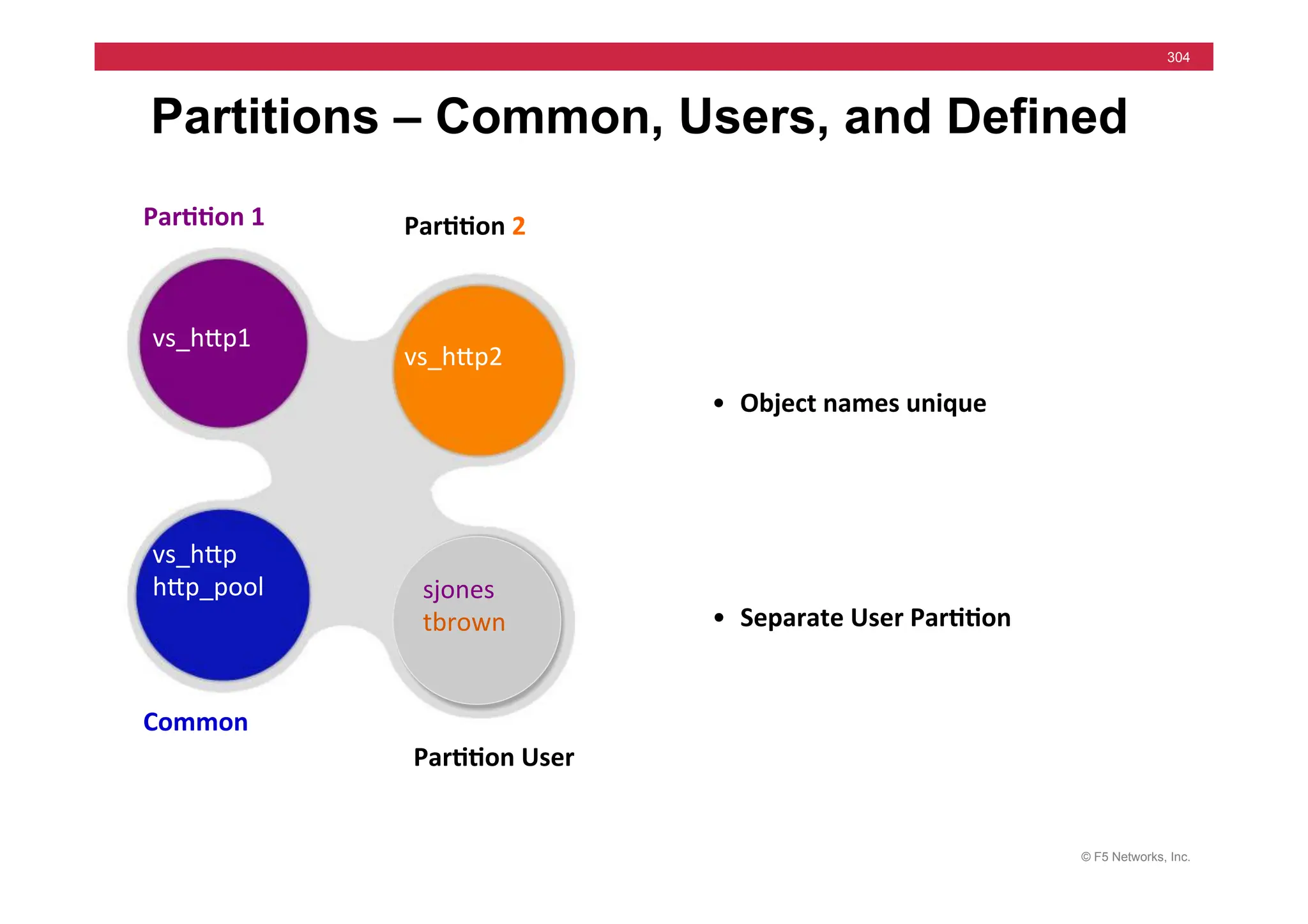 304

Partitions – Common, Users, and Defined

Partition 1

Partition 2

vs_http1

vs_http2

vs_http
http_pool

sjones
tbrown

Common

Partition User

• Object names unique

• Separate User Partition

© F5 Networks, Inc.